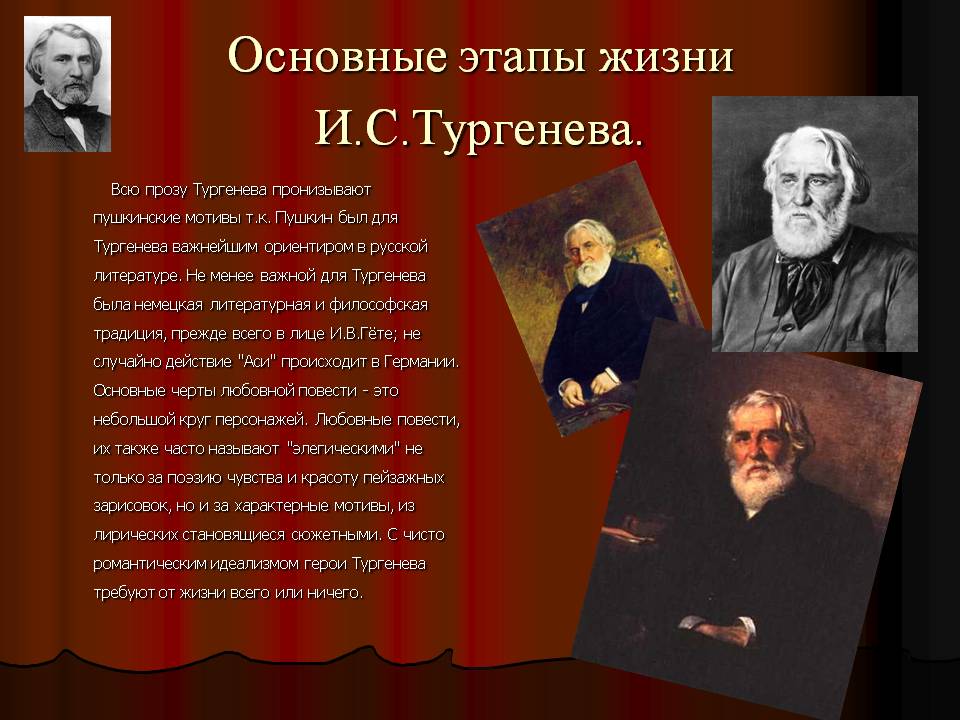 Основные этапы жизни И.С.Тургенева.

Всю прозу Тургенева пронизывают пушкинские мотивы т.к. Пушкин был для Тургенева важнейшим ориентиром в русской литературе. Не менее важной для Тургенева была немецкая литературная и философская традиция, прежде всего в лице И.В.Гёте; не случайно действие "Аси" происходит в Германии. Основные черты любовной повести - это небольшой круг персонажей. Любовные повести, их также часто называют "элегическими" не только за поэзию чувства и красоту пейзажных зарисовок, но и за характерные мотивы, из лирических становящиеся сюжетными. С чисто романтическим идеализмом герои Тургенева требуют от жизни всего или ничего.